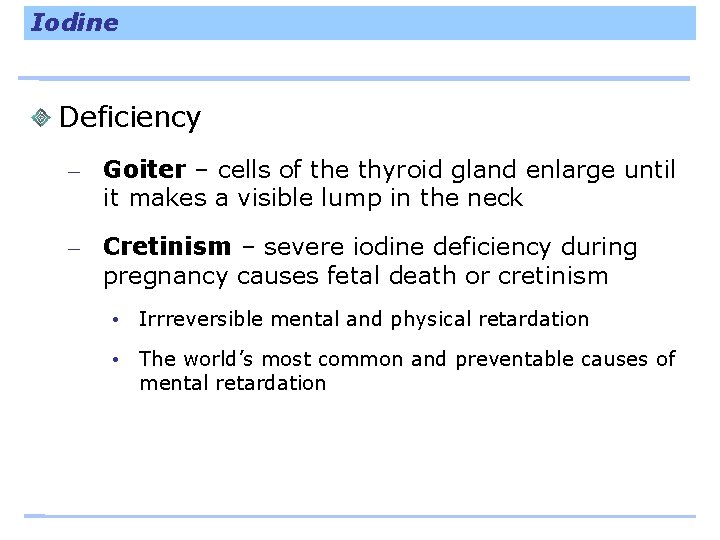 Iodine

Deficiency

– Goiter – cells of the thyroid gland enlarge until it makes a visible lump in the neck

– Cretinism – severe iodine deficiency during pregnancy causes fetal death or cretinism

• Irrreversible mental and physical retardation

• The world's most common and preventable causes of mental retardation